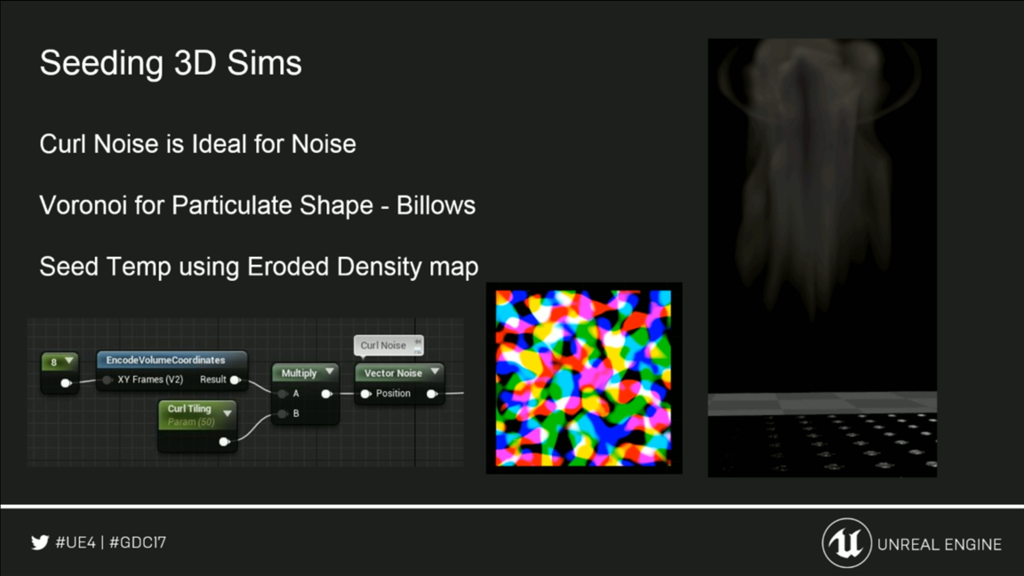 Seeding 3D Sims

Curl Noise is Ideal for Noise

Voronoi for Particulate Shape - Billows

Seed Temp using Eroded Density map

8

EncodeVolumeCoordinates

XY Frames (V2) Result

Curl Tiling
Param (50)

Multiply
A
B

Curl Noise

Vector Noise
Position

#UE4 | #GDC17

UNREAL ENGINE